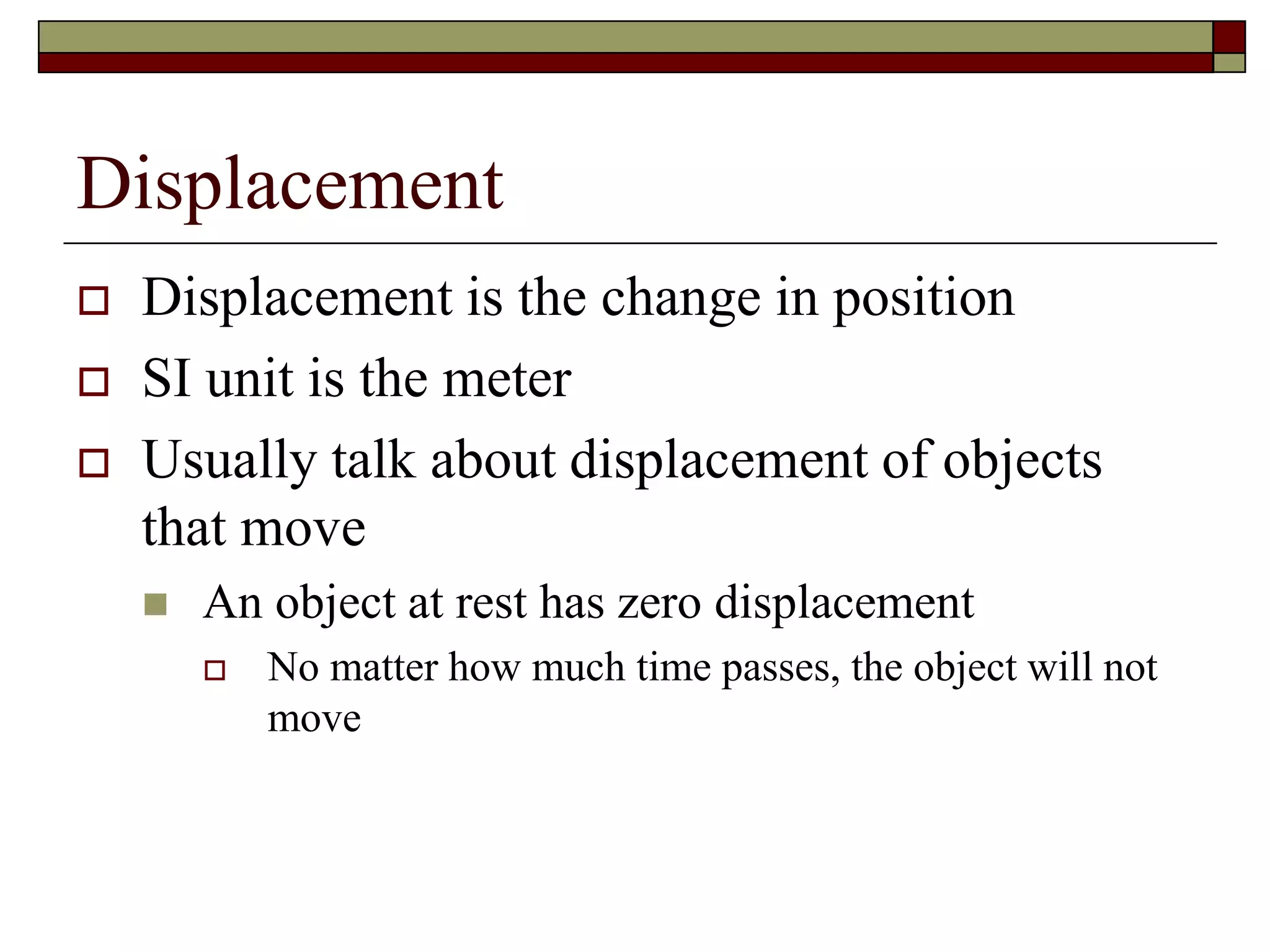 Displacement

Displacement is the change in position

SI unit is the meter

Usually talk about displacement of objects that move

An object at rest has zero displacement

No matter how much time passes, the object will not move